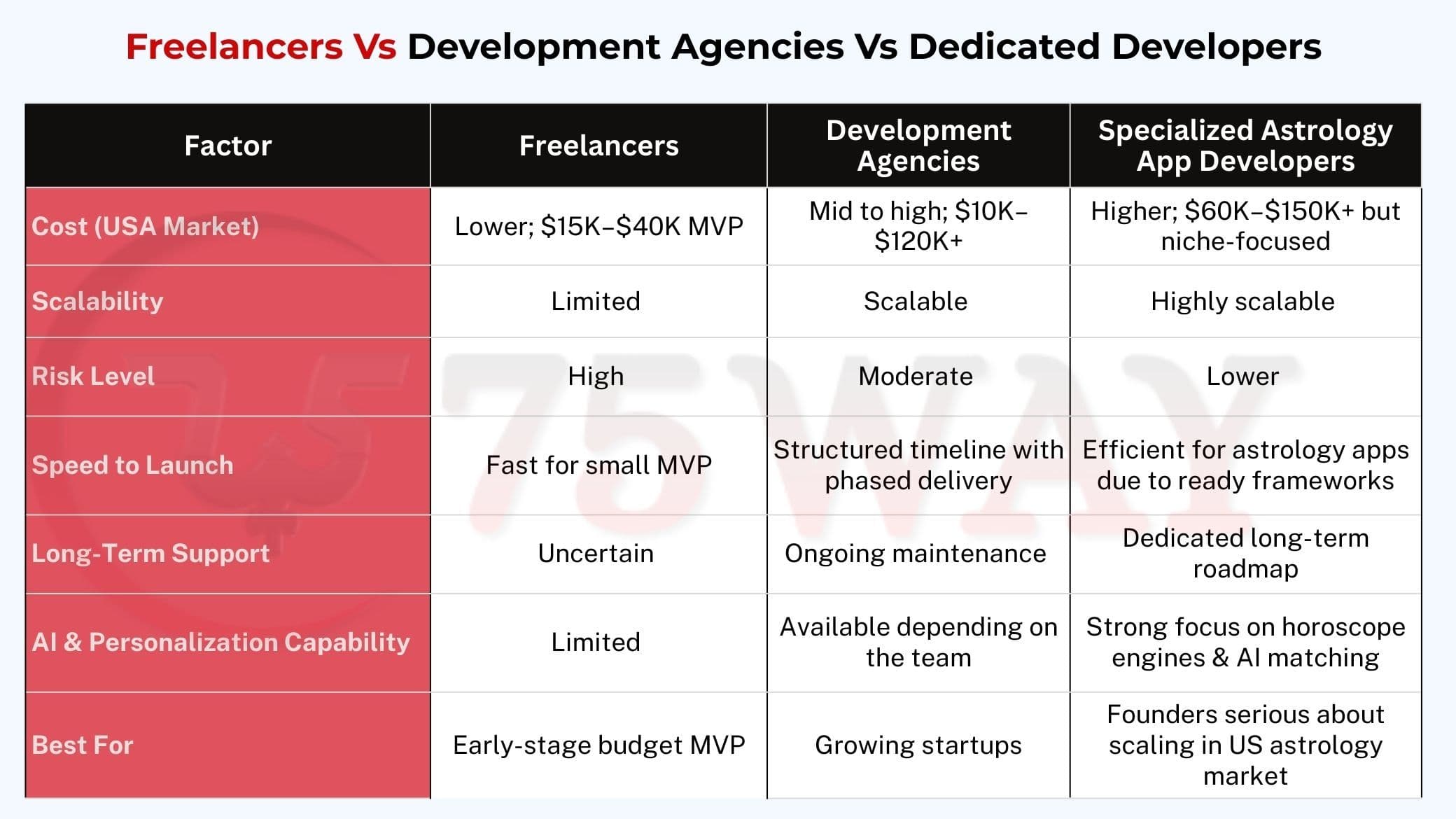 Freelancers Vs Development Agencies Vs Dedicated Developers

| Factor | Freelancers | Development Agencies | Specialized Astrology App Developers |
|---|---|---|---|
| Cost (USA Market) | Lower; \$15K–\$40K MVP | Mid to high; \$10K–\$120K+ | Higher; \$60K–\$150K+ but niche-focused |
| Scalability | Limited | Scalable | Highly scalable |
| Risk Level | High | Moderate | Lower |
| Speed to Launch | Fast for small MVP | Structured timeline with phased delivery | Efficient for astrology apps due to ready frameworks |
| Long-Term Support | Uncertain | Ongoing maintenance | Dedicated long-term roadmap |
| AI & Personalization Capability | Limited | Available depending on the team | Strong focus on horoscope engines & AI matching |
| Best For | Early-stage budget MVP | Growing startups | Founders serious about scaling in US astrology market |

75WAY